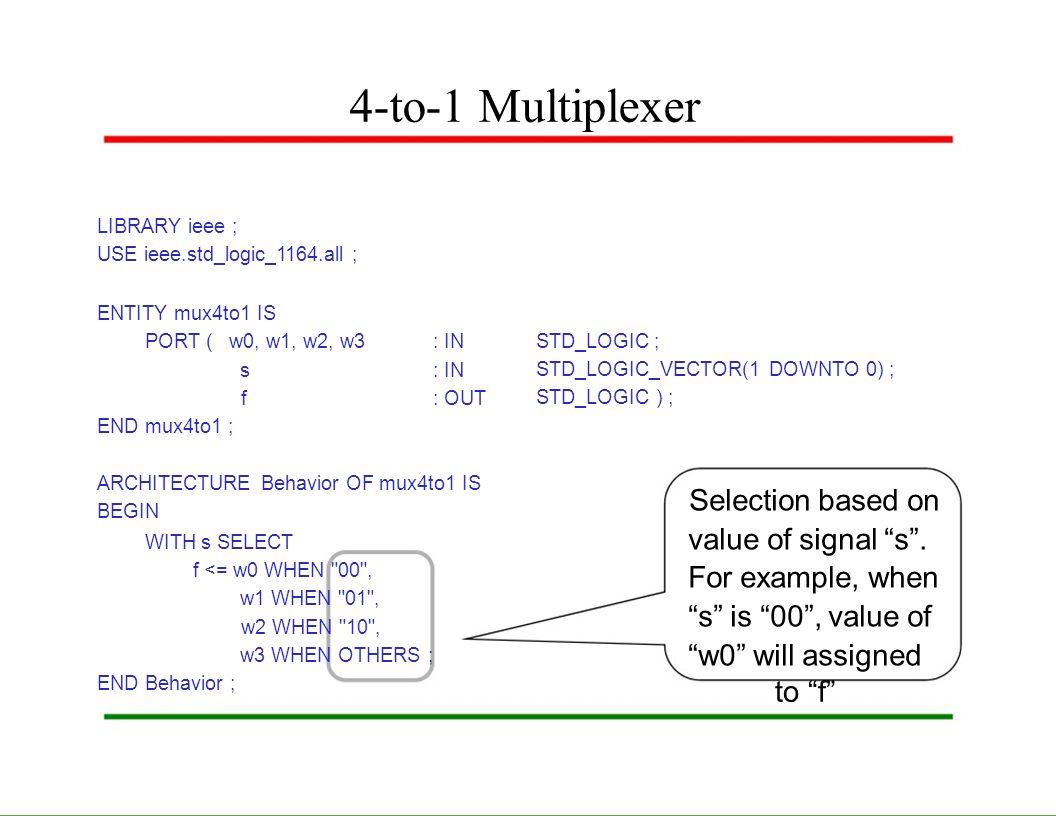 4-to-1 Multiplexer

LIBRARY ieee ;
USE ieee.std_logic_1164.all ;

ENTITY mux4to1 IS
PORT ( w0, w1, w2, w3 : IN STD_LOGIC ;
s : IN STD_LOGIC_VECTOR(1 DOWNTO 0) ;
f : OUT STD_LOGIC ) ;
END mux4to1 ;

ARCHITECTURE Behavior OF mux4to1 IS
BEGIN
WITH s SELECT
f <= w0 WHEN "00",
w1 WHEN "01",
w2 WHEN "10",
w3 WHEN OTHERS ;
END Behavior ;

Selection based on value of signal “s”. For example, when “s” is “00”, value of “w0” will assigned to “f”